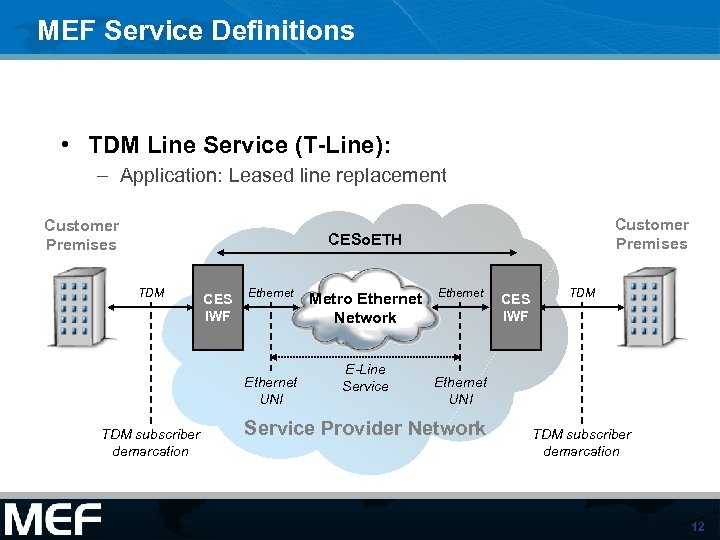 MEF Service Definitions

• TDM Line Service (T-Line):
– Application: Leased line replacement

Customer Premises

CESoETH

Customer Premises

TDM

CES IWF

Ethernet

Metro Ethernet Network

Ethernet

CES IWF

TDM

Ethernet UNI

E-Line Service

Ethernet UNI

TDM subscriber demarcation

Service Provider Network

TDM subscriber demarcation

MEF

12